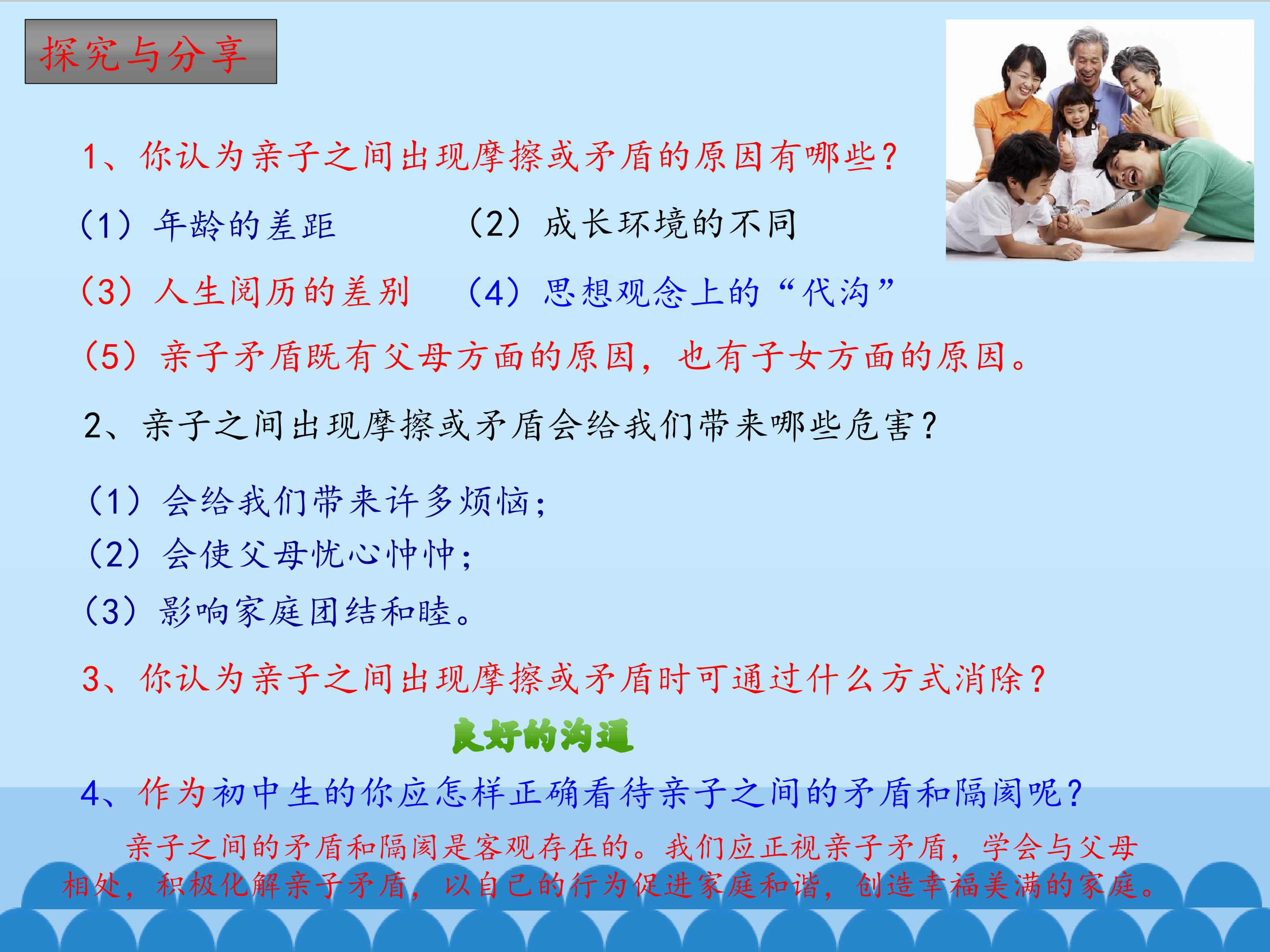 探究与分享

1、你认为亲子之间出现摩擦或矛盾的原因有哪些？

（1）年龄的差距

（2）成长环境的不同

（3）人生阅历的差别

（4）思想观念上的“代沟”

（5）亲子矛盾既有父母方面的原因，也有子女方面的原因。

2、亲子之间出现摩擦或矛盾会给我们带来哪些危害？

（1）会给我们带来许多烦恼；
（2）会使父母忧心忡忡；
（3）影响家庭团结和睦。

3、你认为亲子之间出现摩擦或矛盾时可通过什么方式消除？

良好的沟通

4、作为初中生的你应怎样正确看待亲子之间的矛盾和隔阂呢？

亲子之间的矛盾和隔阂是客观存在的。我们应正视亲子矛盾，学会与父母相处，积极化解亲子矛盾，以自己的行为促进家庭和谐，创造幸福美满的家庭。